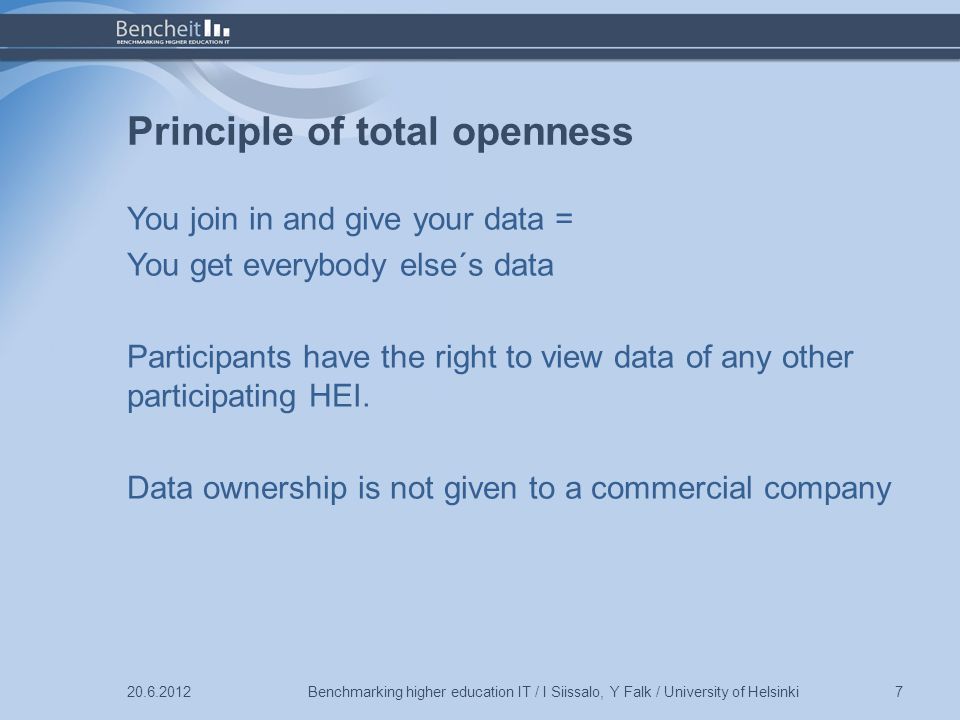 Bencheit
BENCHMARKING HIGHER EDUCATION IT

Principle of total openness

You join in and give your data =
You get everybody else´s data

Participants have the right to view data of any other participating HEI.

Data ownership is not given to a commercial company

20.6.2012 Benchmarking higher education IT / I Siissalo, Y Falk / University of Helsinki 7